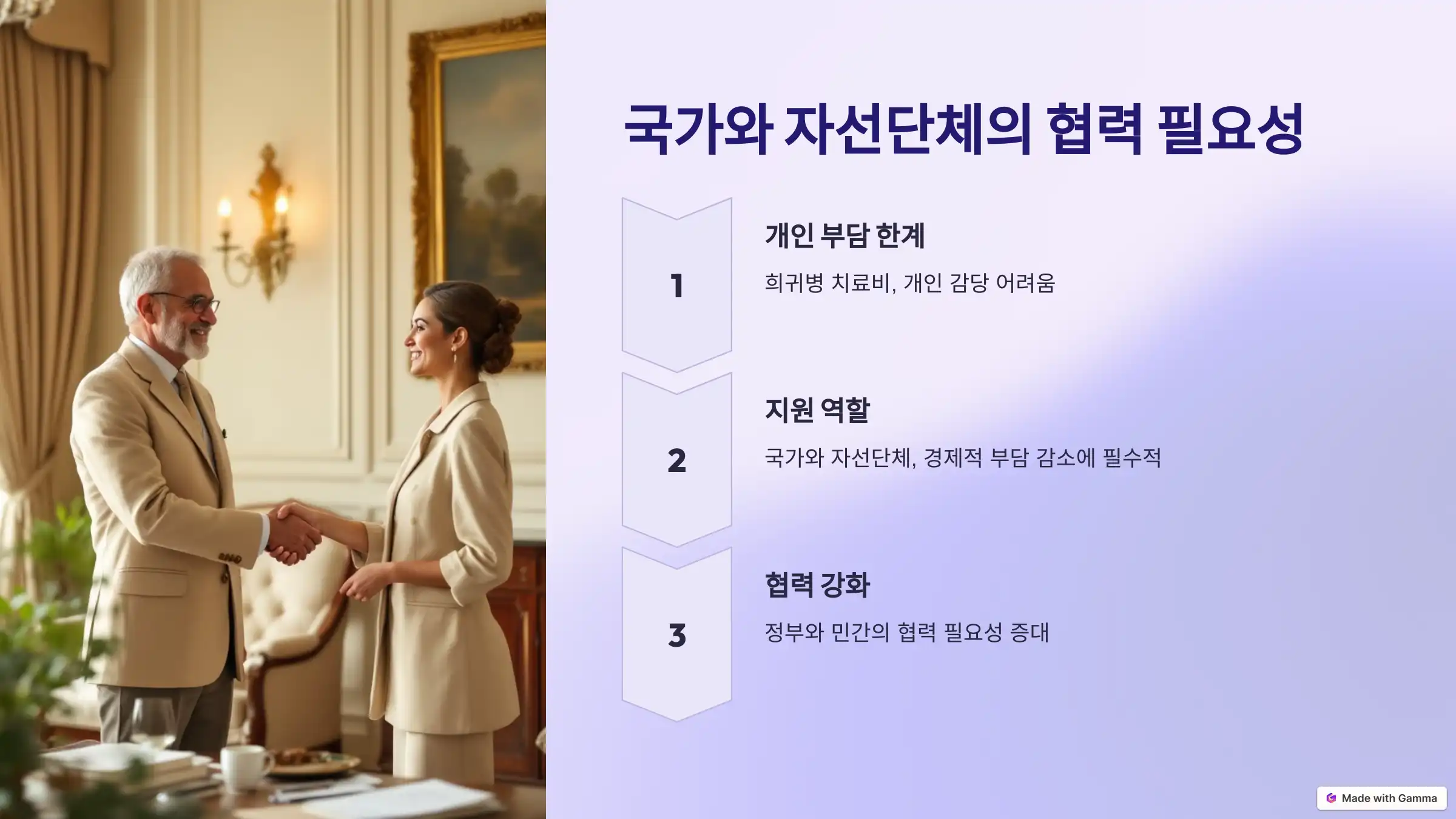 국가와 자선단체의 협력 필요성

1

개인 부담 한계

희귀병 치료비, 개인 감당 어려움

2

지원 역할

국가와 자선단체, 경제적 부담 감소에 필수적

3

협력 강화

정부와 민간의 협력 필요성 증대

Made with Gamma